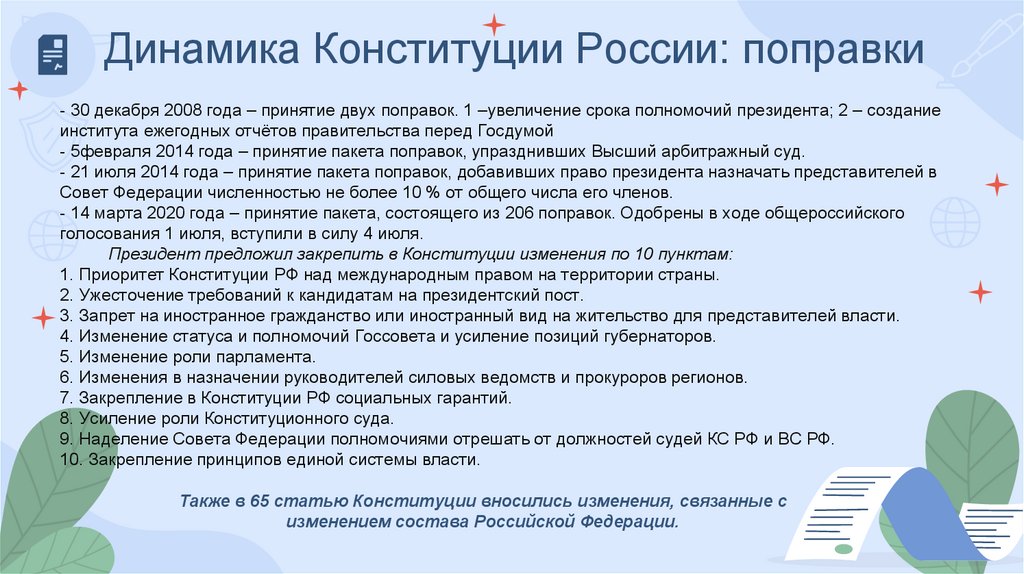 Динамика Конституции России: поправки

- 30 декабря 2008 года – принятие двух поправок. 1 –увеличение срока полномочий президента; 2 – создание института ежегодных отчётов правительства перед Госдумой
- 5февраля 2014 года – принятие пакета поправок, упразднивших Высший арбитражный суд.
- 21 июля 2014 года – принятие пакета поправок, добавивших право президента назначать представителей в Совет Федерации численностью не более 10 % от общего числа его членов.
- 14 марта 2020 года – принятие пакета, состоящего из 206 поправок. Одобрены в ходе общероссийского голосования 1 июля, вступили в силу 4 июля.

Президент предложил закрепить в Конституции изменения по 10 пунктам:
1. Приоритет Конституции РФ над международным правом на территории страны.
2. Ужесточение требований к кандидатам на президентский пост.
3. Запрет на иностранное гражданство или иностранный вид на жительство для представителей власти.
4. Изменение статуса и полномочий Госсовета и усиление позиций губернаторов.
5. Изменение роли парламента.
6. Изменения в назначении руководителей силовых ведомств и прокуроров регионов.
7. Закрепление в Конституции РФ социальных гарантий.
8. Усиление роли Конституционного суда.
9. Наделение Совета Федерации полномочиями отрешать от должностей судей КС РФ и ВС РФ.
10. Закрепление принципов единой системы власти.

Также в 65 статью Конституции вносились изменения, связанные с изменением состава Российской Федерации.